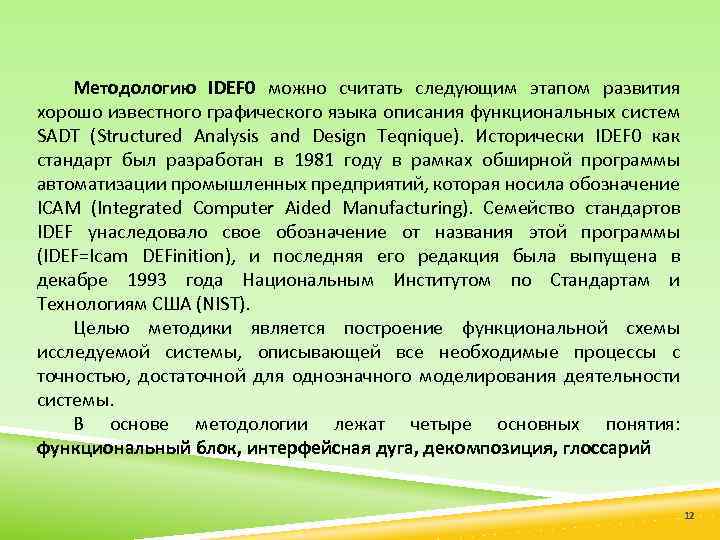 Методологию IDEF0 можно считать следующим этапом развития хорошо известного графического языка описания функциональных систем SADT (Structured Analysis and Design Teqnique). Исторически IDEF0 как стандарт был разработан в 1981 году в рамках обширной программы автоматизации промышленных предприятий, которая носила обозначение ICAM (Integrated Computer Aided Manufacturing). Семейство стандартов IDEF унаследовало свое обозначение от названия этой программы (IDEF=Icam DEFinition), и последняя его редакция была выпущена в декабре 1993 года Национальным Институтом по Стандартам и Технологиям США (NIST).

Целью методики является построение функциональной схемы исследуемой системы, описывающей все необходимые процессы с точностью, достаточной для однозначного моделирования деятельности системы.

В основе методологии лежат четыре основных понятия: функциональный блок, интерфейсная дуга, декомпозиция, глоссарий

12